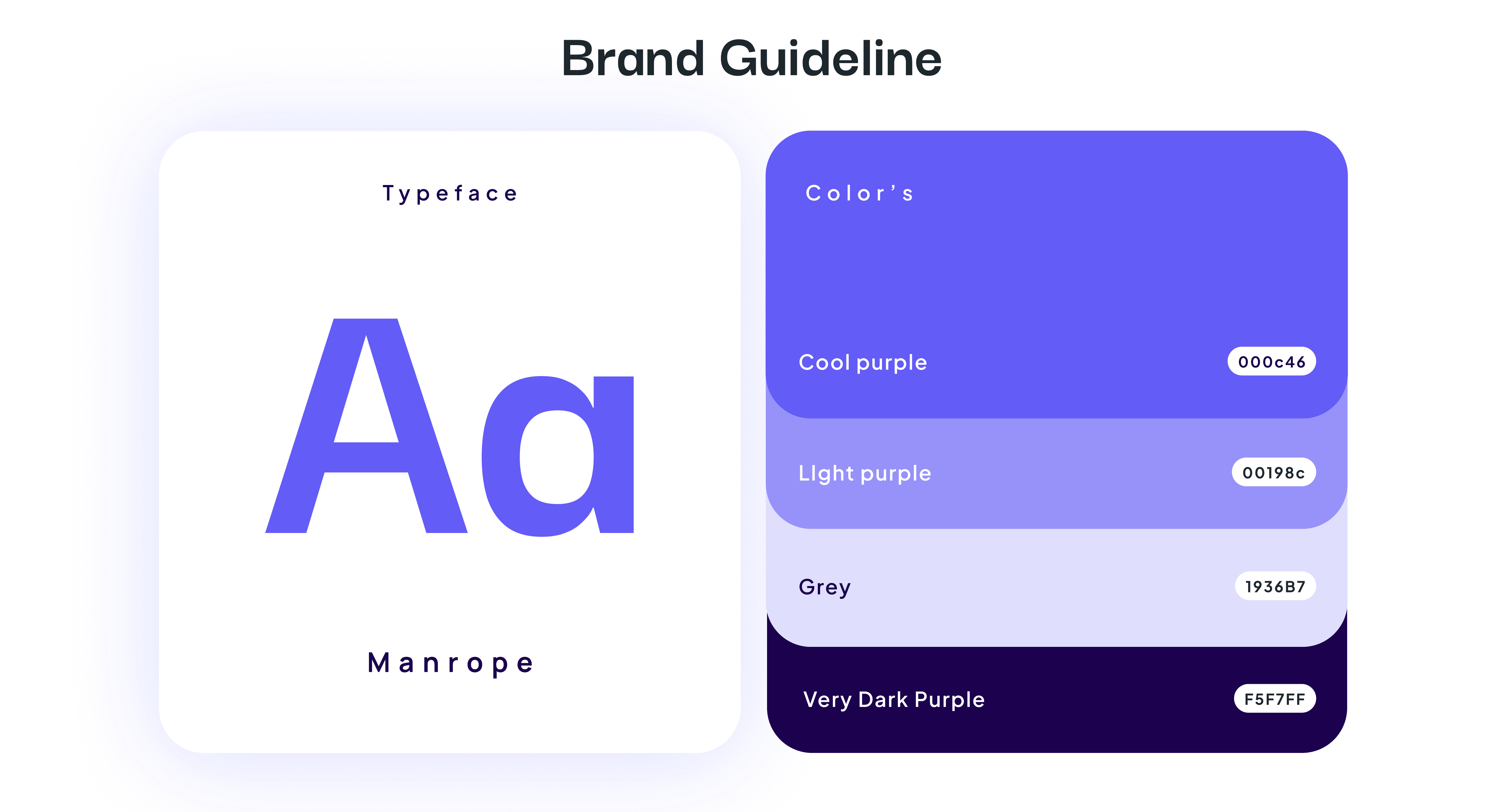 Brand Guideline

Typeface

Aa

Manrope

Color's

Cool purple 000c46

LIght purple 00198c

Grey 1936B7

Very Dark Purple F5F7FF